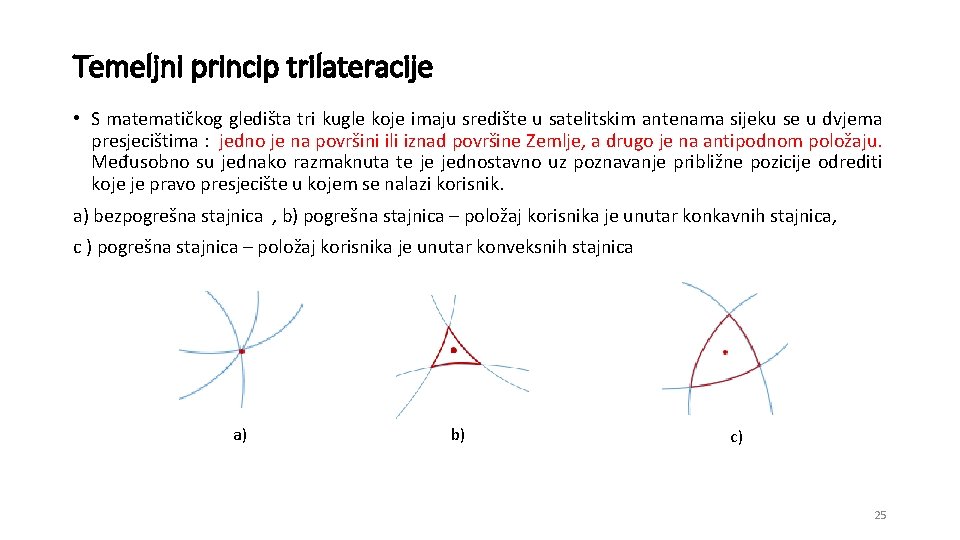 Temeljni princip trilateracije

• S matematičkog gledišta tri kugle koje imaju središte u satelitskim antenama sijeku se u dvjema presjecištima : jedno je na površini ili iznad površine Zemlje, a drugo je na antipodnom položaju. Međusobno su jednako razmaknuta te je jednostavno uz poznavanje približne pozicije odrediti koje je pravo presjecište u kojem se nalazi korisnik.

a) bezpogrešna stajnica , b) pogrešna stajnica – položaj korisnika je unutar konkavnih stajnica,

c ) pogrešna stajnica – položaj korisnika je unutar konveksnih stajnica

a)

b)

c)

25